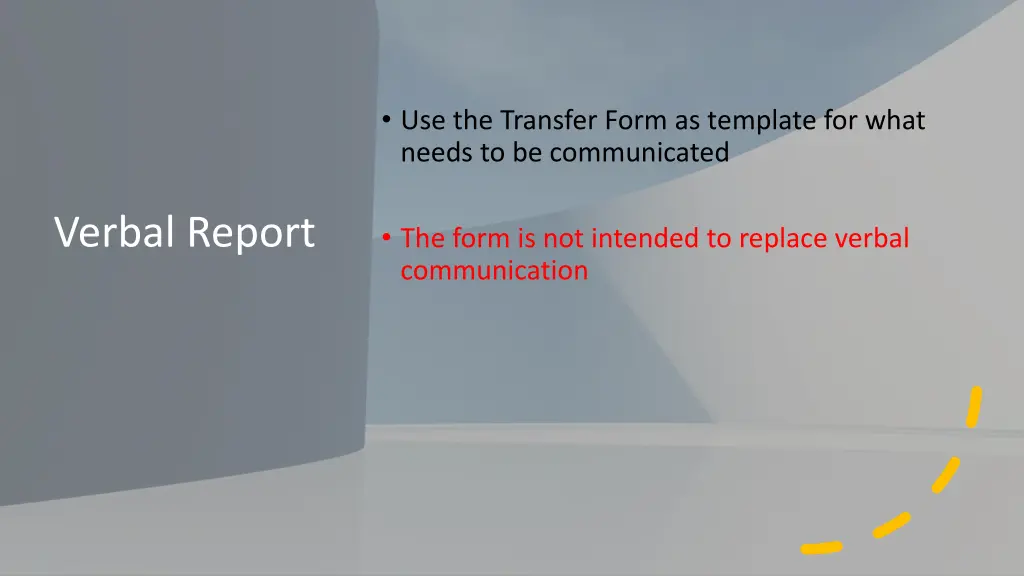 Verbal Report

• Use the Transfer Form as template for what needs to be communicated

• The form is not intended to replace verbal communication